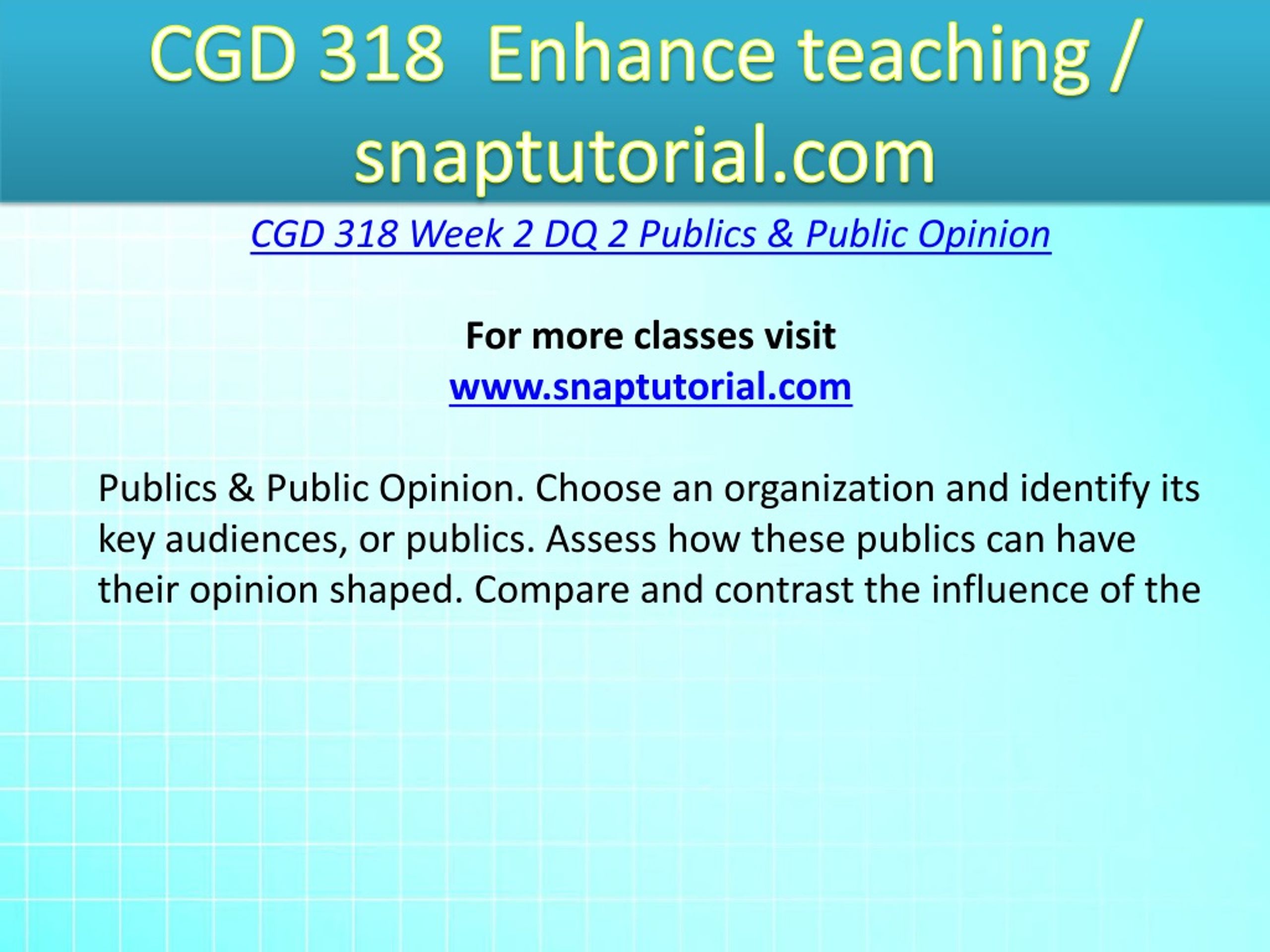 CGD 318 Enhance teaching / snaptutorial.com

CGD 318 Week 2 DQ 2 Publics & Public Opinion

For more classes visit
www.snaptutorial.com

Publics & Public Opinion. Choose an organization and identify its key audiences, or publics. Assess how these publics can have their opinion shaped. Compare and contrast the influence of the